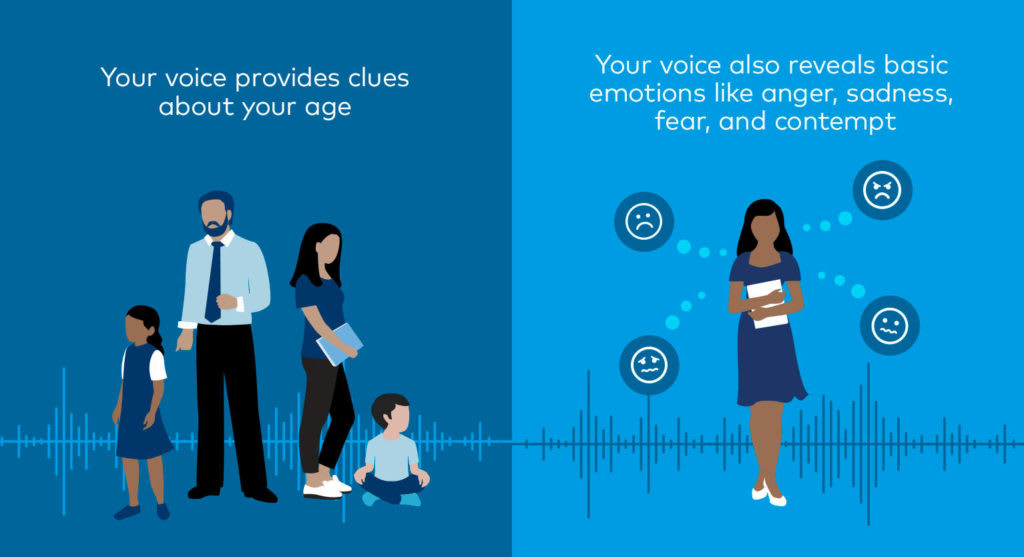 Your voice provides clues about your age

Your voice also reveals basic emotions like anger, sadness, fear, and contempt